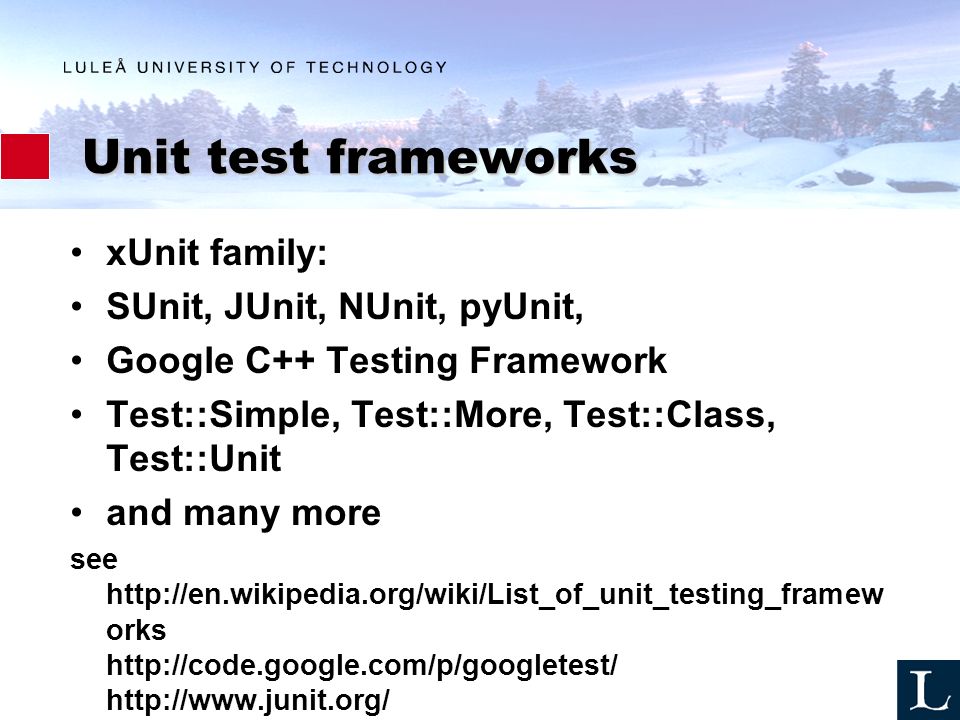 LULEÅ UNIVERSITY OF TECHNOLOGY

Unit test frameworks

• xUnit family:
• SUnit, JUnit, NUnit, pyUnit,
• Google C++ Testing Framework
• Test::Simple, Test::More, Test::Class, Test::Unit
• and many more

see
http://en.wikipedia.org/wiki/List_of_unit_testing_frameworks
http://code.google.com/p/googletest/
http://www.junit.org/

L